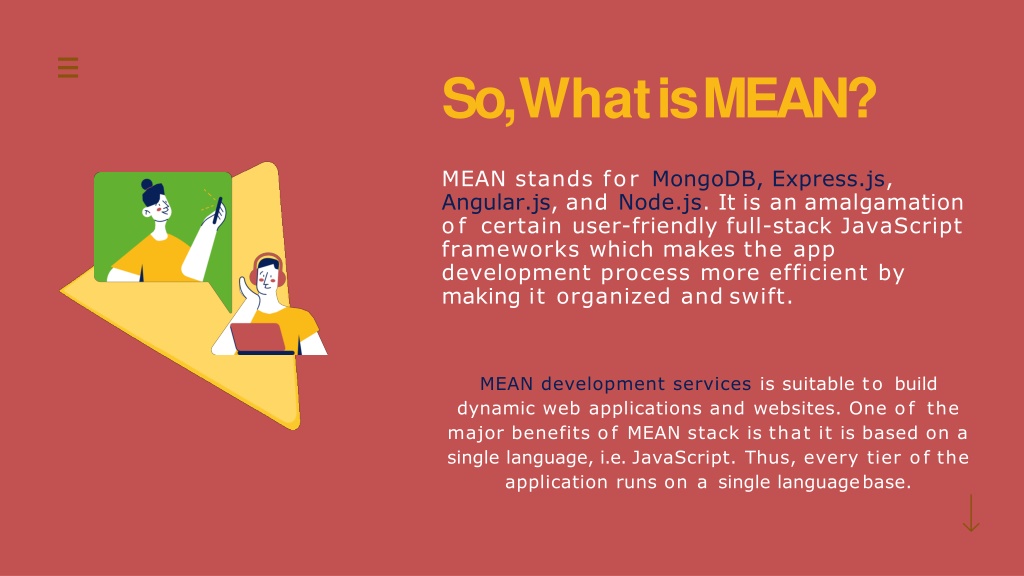 So, What is MEAN?

MEAN stands for MongoDB, Express.js, Angular.js, and Node.js. It is an amalgamation of certain user-friendly full-stack JavaScript frameworks which makes the app development process more efficient by making it organized and swift.

MEAN development services is suitable to build dynamic web applications and websites. One of the major benefits of MEAN stack is that it is based on a single language, i.e. JavaScript. Thus, every tier of the application runs on a single language base.